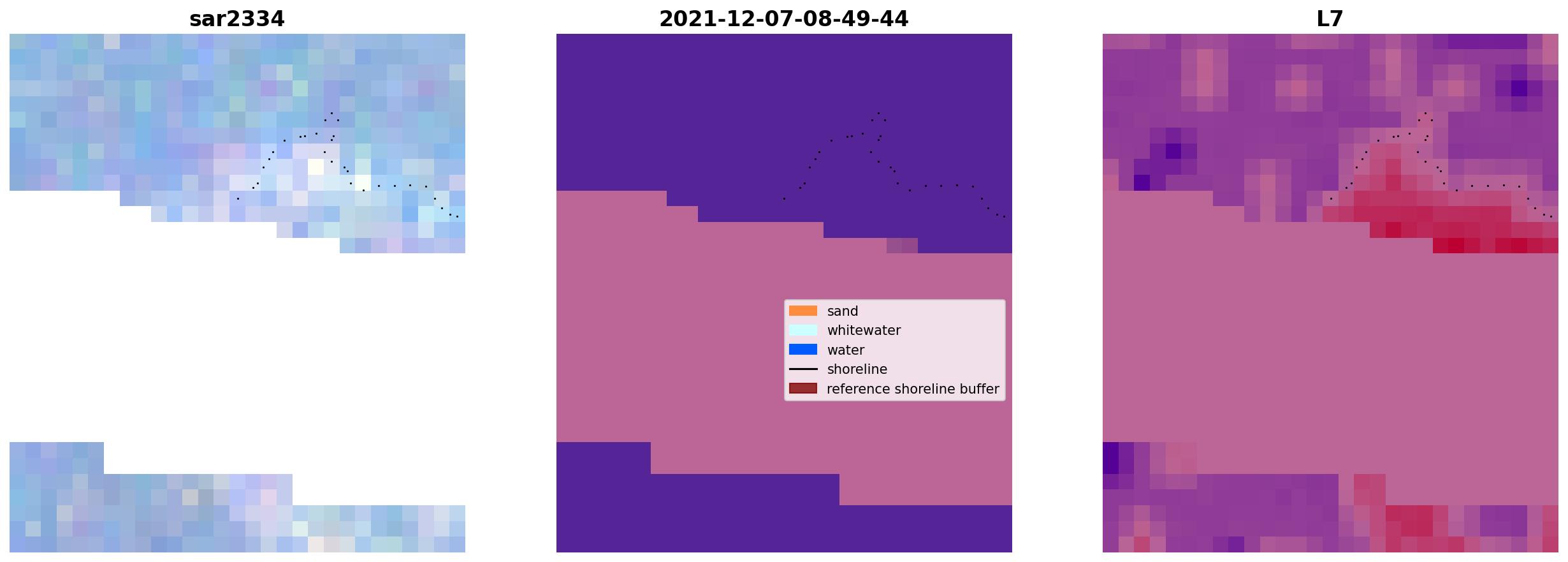 sar2334

2021-12-07-08-49-44

sand
whitewater
water
shoreline
reference shoreline buffer

L7